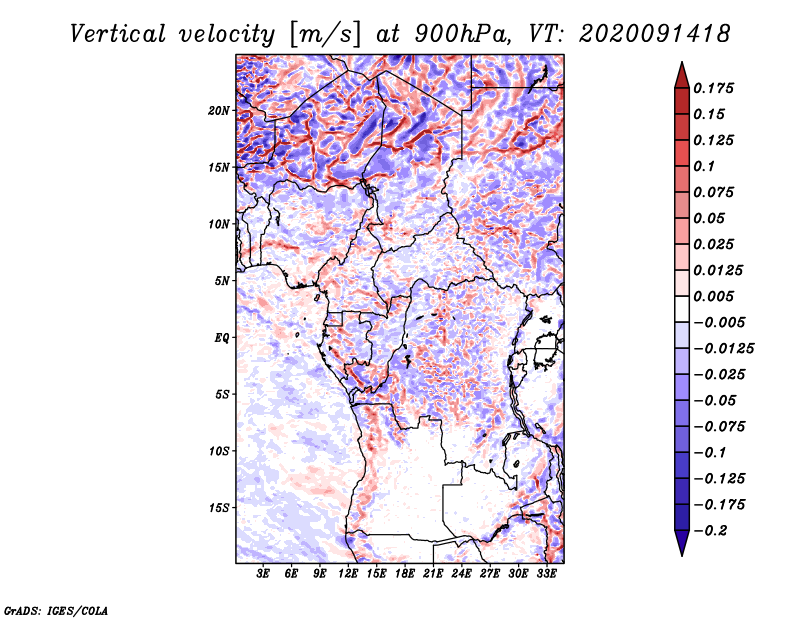 Vertical velocity [m/s] at 900hPa, VT: 2020091418

20N
15N
10N
5N
EQ
5S
10S
15S

3E 6E 9E 12E 15E 18E 21E 24E 27E 30E 33E

0.175
0.15
0.125
0.1
0.075
0.05
0.025
0.0125
0.005
−0.005
−0.0125
−0.025
−0.05
−0.075
−0.1
−0.125
−0.175
−0.2

GrADS: IGES/COLA